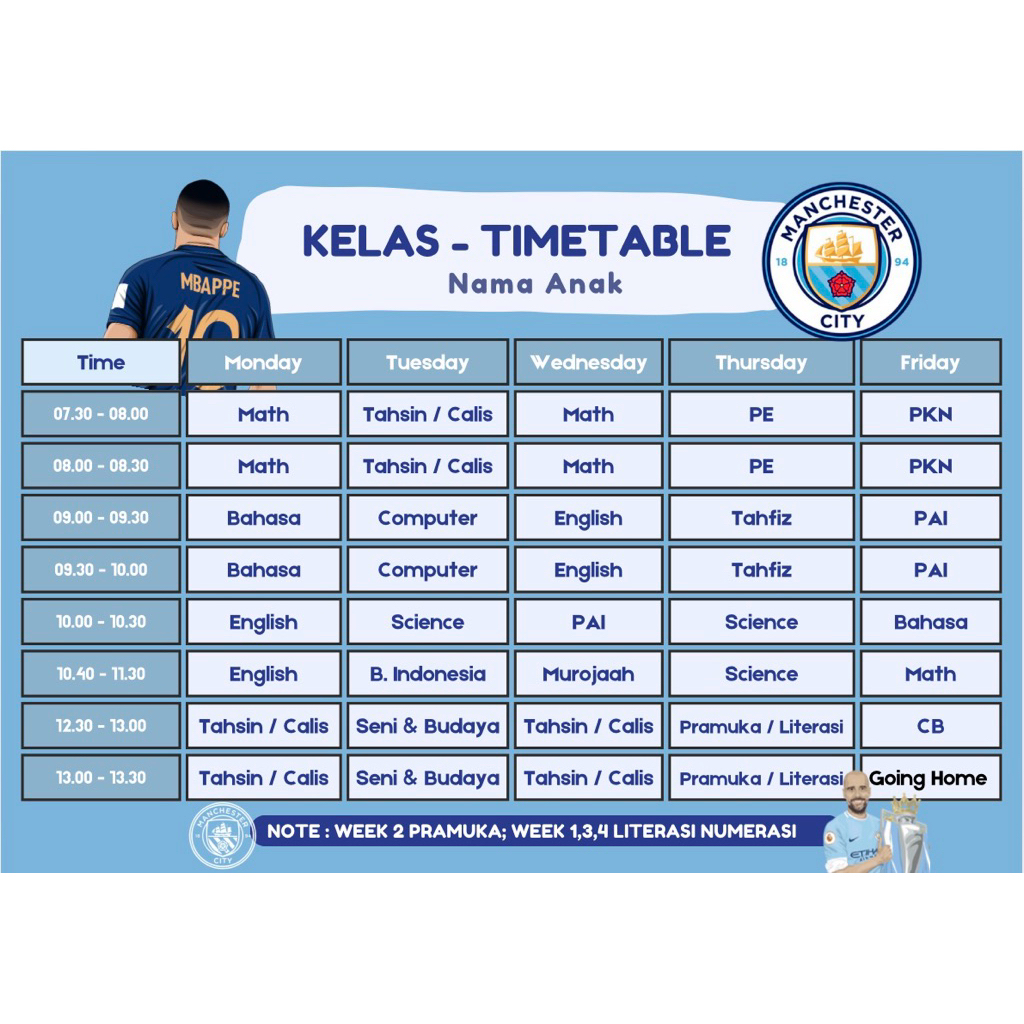 MBAPPE 10

KELAS - TIMETABLE
Nama Anak

MANCHESTER CITY 18 94

| Time | Monday | Tuesday | Wednesday | Thursday | Friday |
|---|---|---|---|---|---|
| 07.30 - 08.00 | Math | Tahsin / Calis | Math | PE | PKN |
| 08.00 - 08.30 | Math | Tahsin / Calis | Math | PE | PKN |
| 09.00 - 09.30 | Bahasa | Computer | English | Tahfiz | PAI |
| 09.30 - 10.00 | Bahasa | Computer | English | Tahfiz | PAI |
| 10.00 - 10.30 | English | Science | PAI | Science | Bahasa |
| 10.40 - 11.30 | English | B. Indonesia | Murojaah | Science | Math |
| 12.30 - 13.00 | Tahsin / Calis | Seni & Budaya | Tahsin / Calis | Pramuka / Literasi | CB |
| 13.00 - 13.30 | Tahsin / Calis | Seni & Budaya | Tahsin / Calis | Pramuka / Literasi | Going Home |

MANCHESTER CITY

NOTE : WEEK 2 PRAMUKA; WEEK 1,3,4 LITERASI NUMERASI

ETIHAD